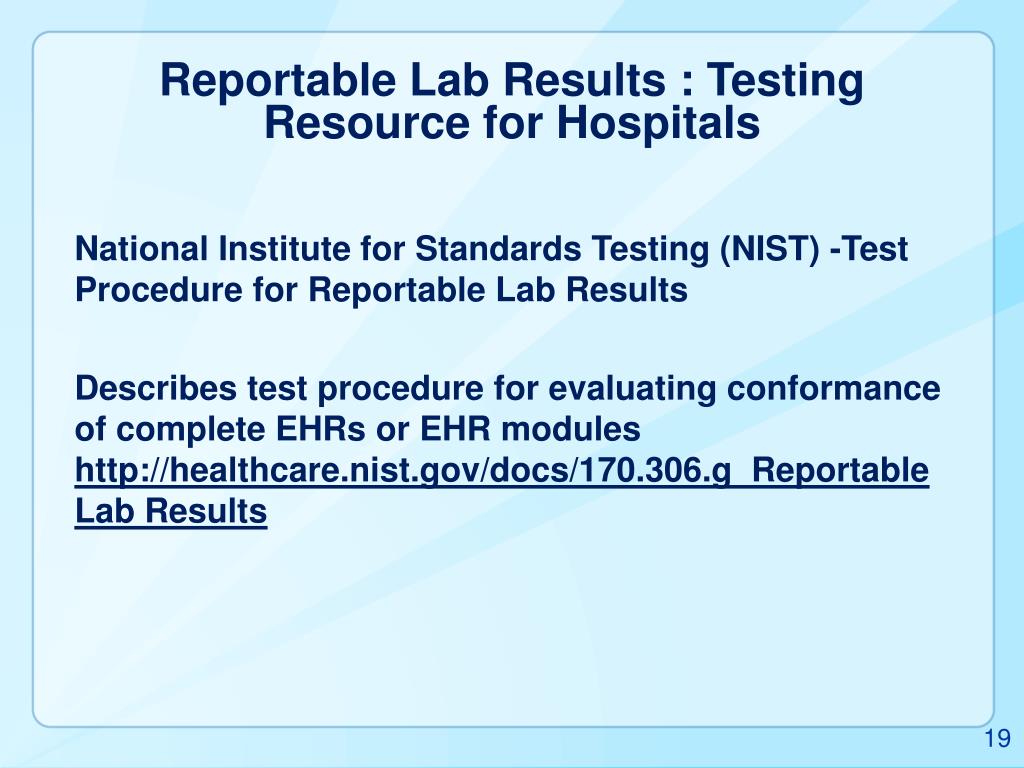 Reportable Lab Results : Testing Resource for Hospitals

National Institute for Standards Testing (NIST) -Test Procedure for Reportable Lab Results

Describes test procedure for evaluating conformance of complete EHRs or EHR modules http://healthcare.nist.gov/docs/170.306.g_Reportable Lab Results

19